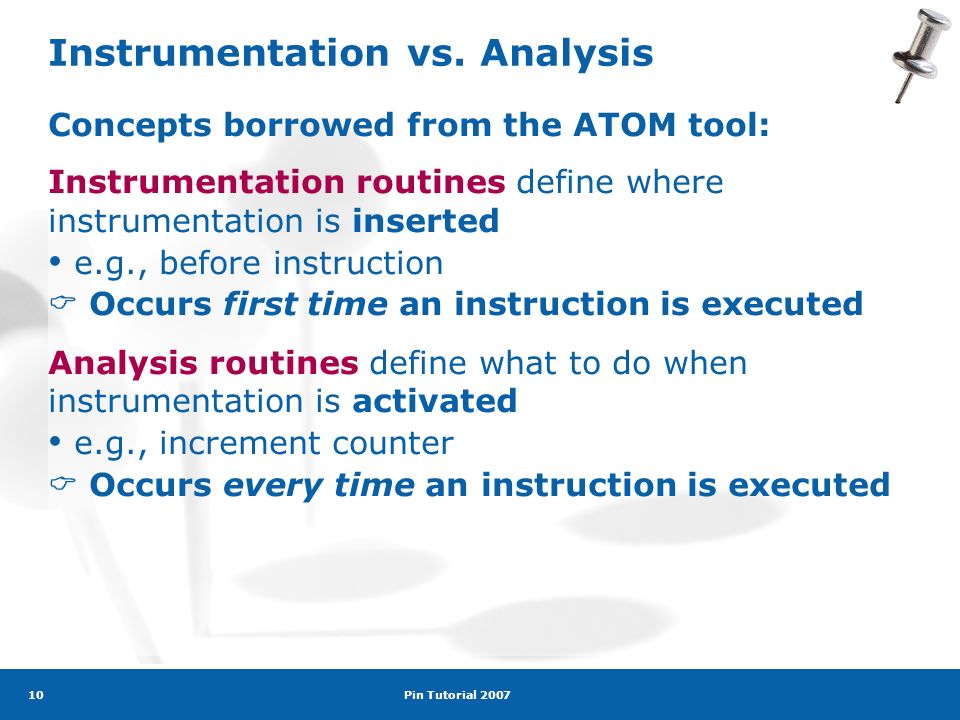 Instrumentation vs. Analysis

Concepts borrowed from the ATOM tool:

Instrumentation routines define where instrumentation is inserted

• e.g., before instruction

☞ Occurs first time an instruction is executed

Analysis routines define what to do when instrumentation is activated

• e.g., increment counter

☞ Occurs every time an instruction is executed

10

Pin Tutorial 2007